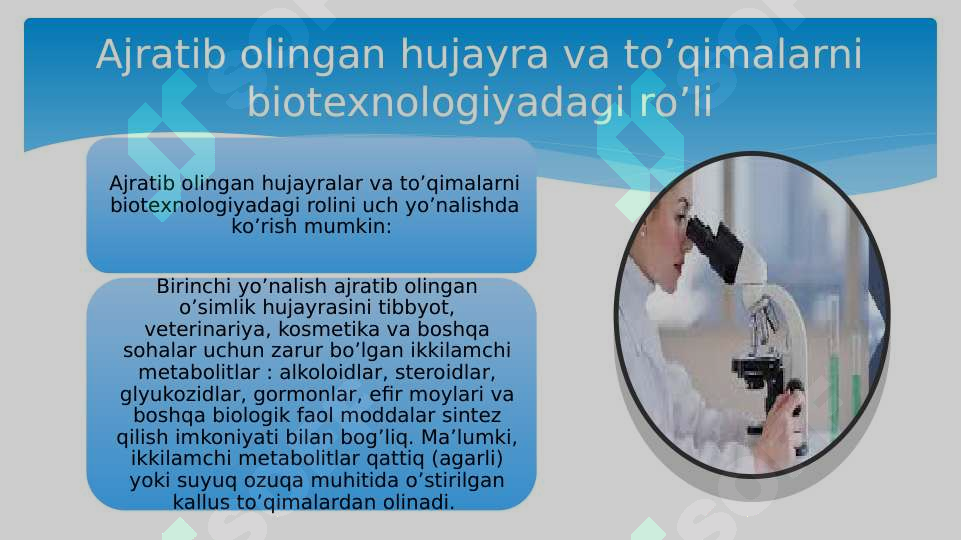 Ajratib olingan hujayra va to’qimalarni biotexnologiyadagi ro’li

Ajratib olingan hujayralar va to’qimalarni biotexnologiyadagi rolini uch yo’nalishda ko’rish mumkin:

Birinchi yo’nalish ajratib olingan o’simlik hujayrasini tibbyot, veterinariya, kosmetika va boshqa sohalar uchun zarur bo’lgan ikkilamchi metabolitlar : alkoloidlar, steroidlar, glyukozidlar, gormonlar, efir moylari va boshqa biologik faol moddalar sintez qilish imkoniyati bilan bog’liq. Ma’lumki, ikkilamchi metabolitlar qattiq (agarli) yoki suyuq ozuqa muhitida o’stirilgan kallus to’qimalardan olinadi.